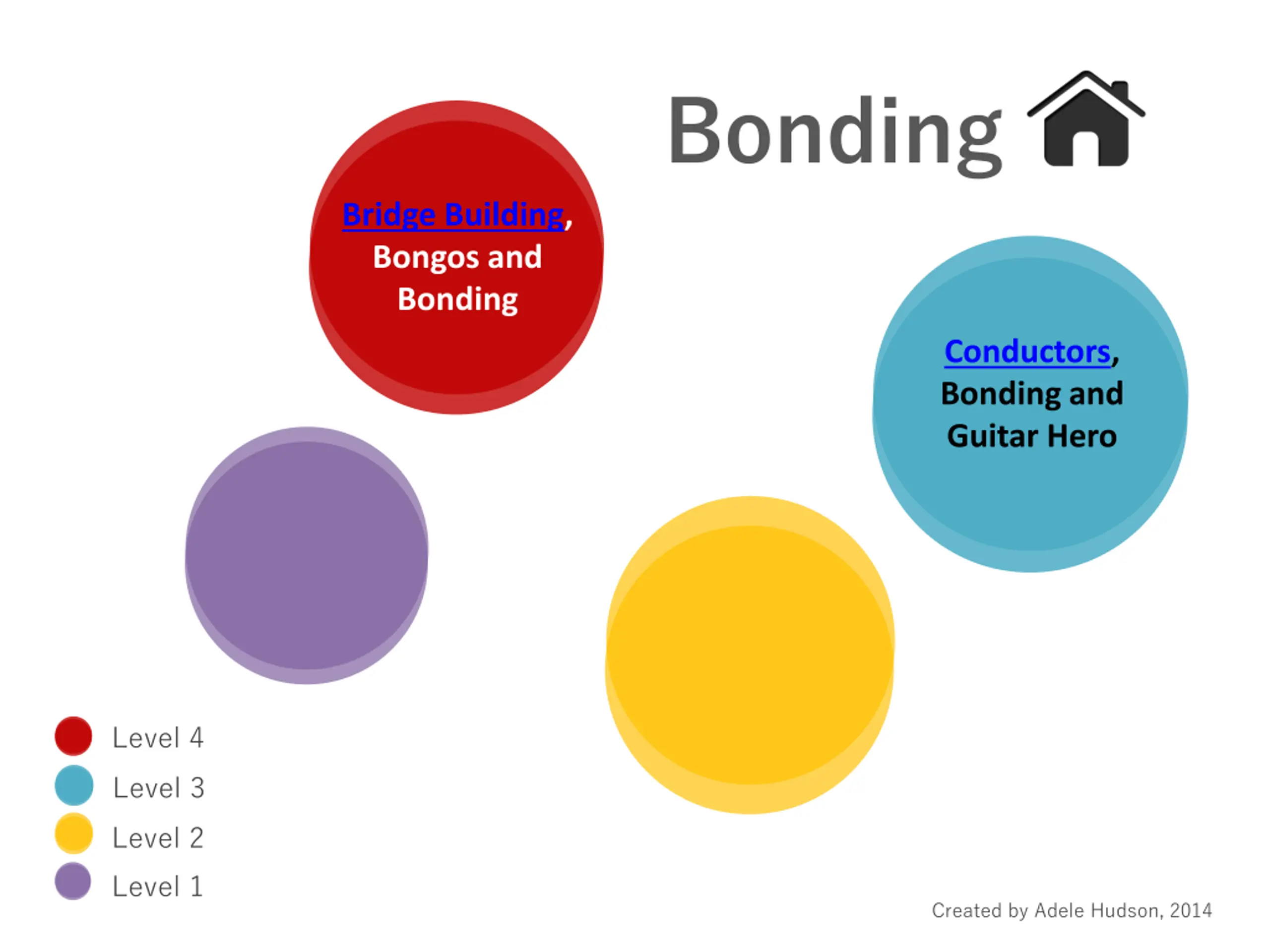 Bonding

Bridge Building, Bongos and Bonding

Conductors, Bonding and Guitar Hero

Level 4
Level 3
Level 2
Level 1

Created by Adele Hudson, 2014